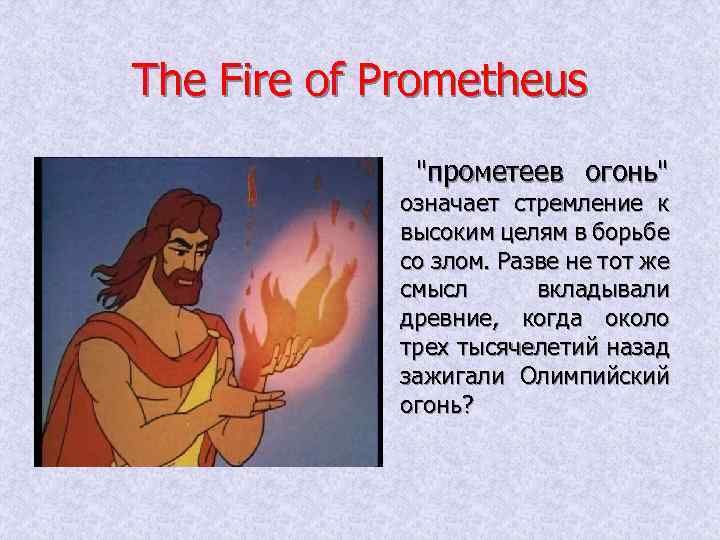 The Fire of Prometheus

"прометеев огонь" означает стремление к высоким целям в борьбе со злом. Разве не тот же смысл вкладывали древние, когда около трех тысячелетий назад зажигали Олимпийский огонь?